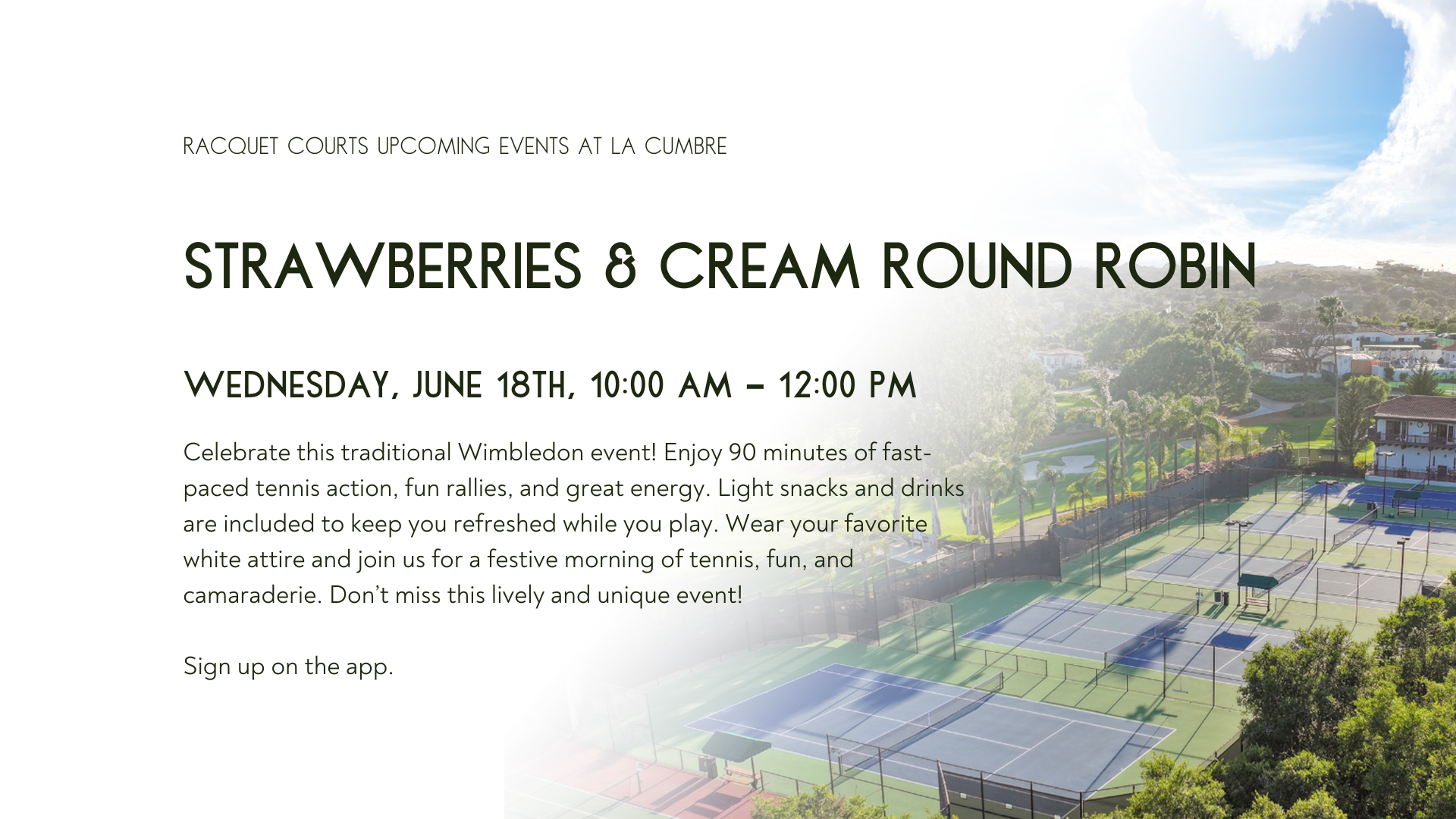 RACQUET COURTS UPCOMING EVENTS AT LA CUMBRE

STRAWBERRIES & CREAM ROUND ROBIN

WEDNESDAY, JUNE 18TH, 10:00 AM – 12:00 PM

Celebrate this traditional Wimbledon event! Enjoy 90 minutes of fast-paced tennis action, fun rallies, and great energy. Light snacks and drinks are included to keep you refreshed while you play. Wear your favorite white attire and join us for a festive morning of tennis, fun, and camaraderie. Don't miss this lively and unique event!

Sign up on the app.